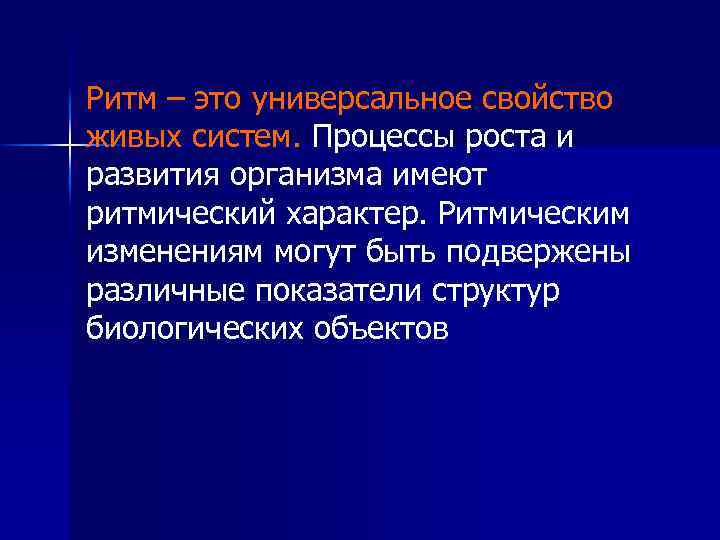 Ритм – это универсальное свойство живых систем. Процессы роста и развития организма имеют ритмический характер. Ритмическим изменениям могут быть подвержены различные показатели структур биологических объектов